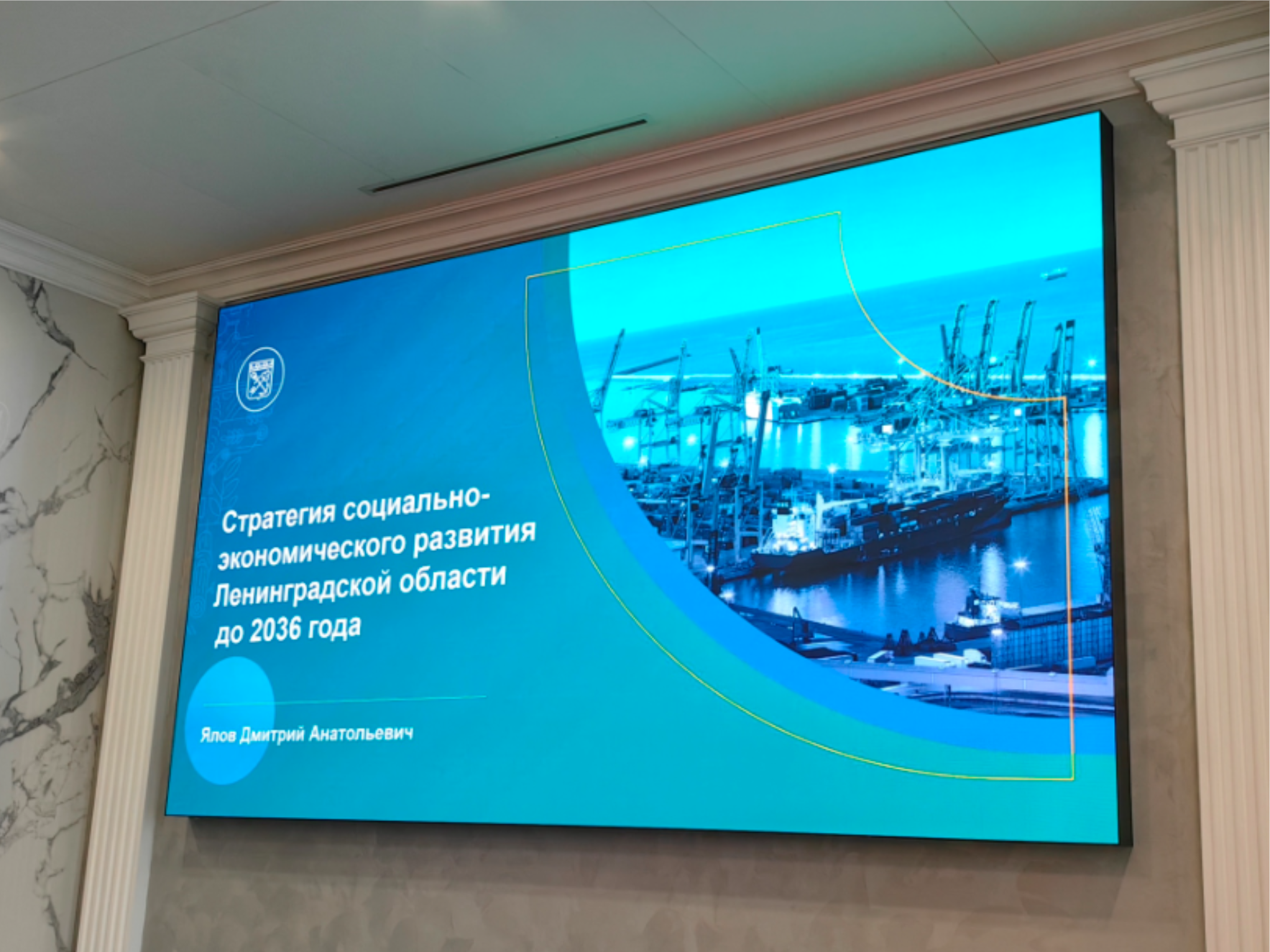 Стратегия социально-экономического развития Ленинградской области до 2036 года

Ялов Дмитрий Анатольевич